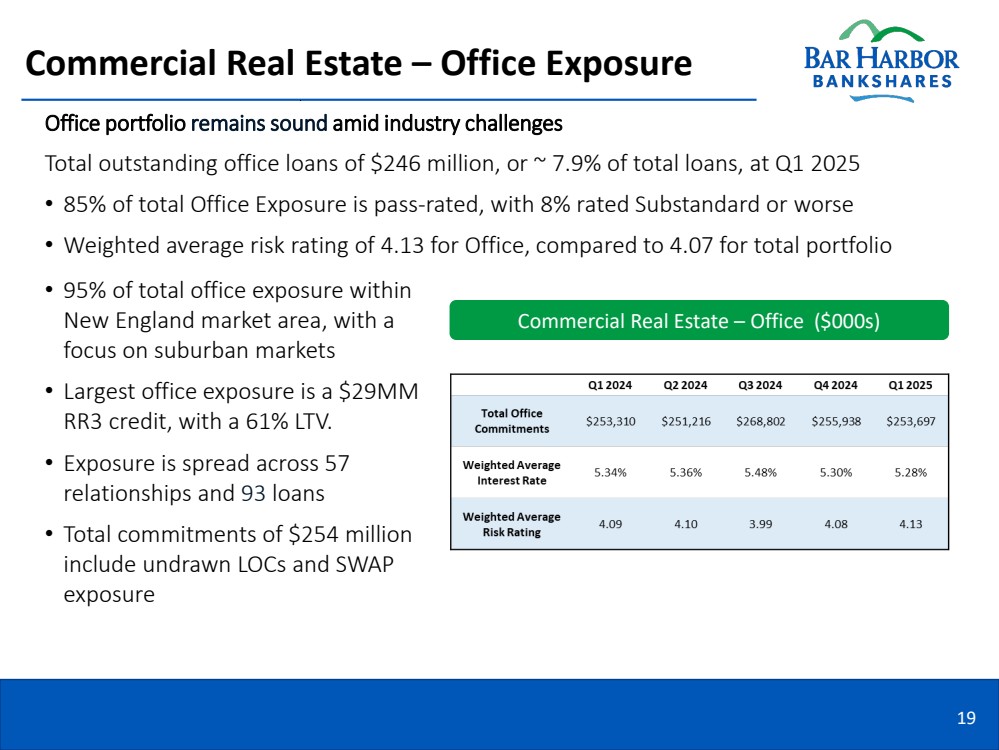 Commercial Real Estate – Office Exposure

BAR HARBOR
BANKSHARES

Office portfolio remains sound amid industry challenges

Total outstanding office loans of \$246 million, or ~ 7.9% of total loans, at Q1 2025

• 85% of total Office Exposure is pass-rated, with 8% rated Substandard or worse

• Weighted average risk rating of 4.13 for Office, compared to 4.07 for total portfolio

• 95% of total office exposure within New England market area, with a focus on suburban markets

• Largest office exposure is a \$29MM RR3 credit, with a 61% LTV.

• Exposure is spread across 57 relationships and 93 loans

• Total commitments of \$254 million include undrawn LOCs and SWAP exposure

Commercial Real Estate – Office (\$000s)

| | Q1 2024 | Q2 2024 | Q3 2024 | Q4 2024 | Q1 2025 |
|---|---|---|---|---|---|
| Total Office Commitments | \$253,310 | \$251,216 | \$268,802 | \$255,938 | \$253,697 |
| Weighted Average Interest Rate | 5.34% | 5.36% | 5.48% | 5.30% | 5.28% |
| Weighted Average Risk Rating | 4.09 | 4.10 | 3.99 | 4.08 | 4.13 |

19